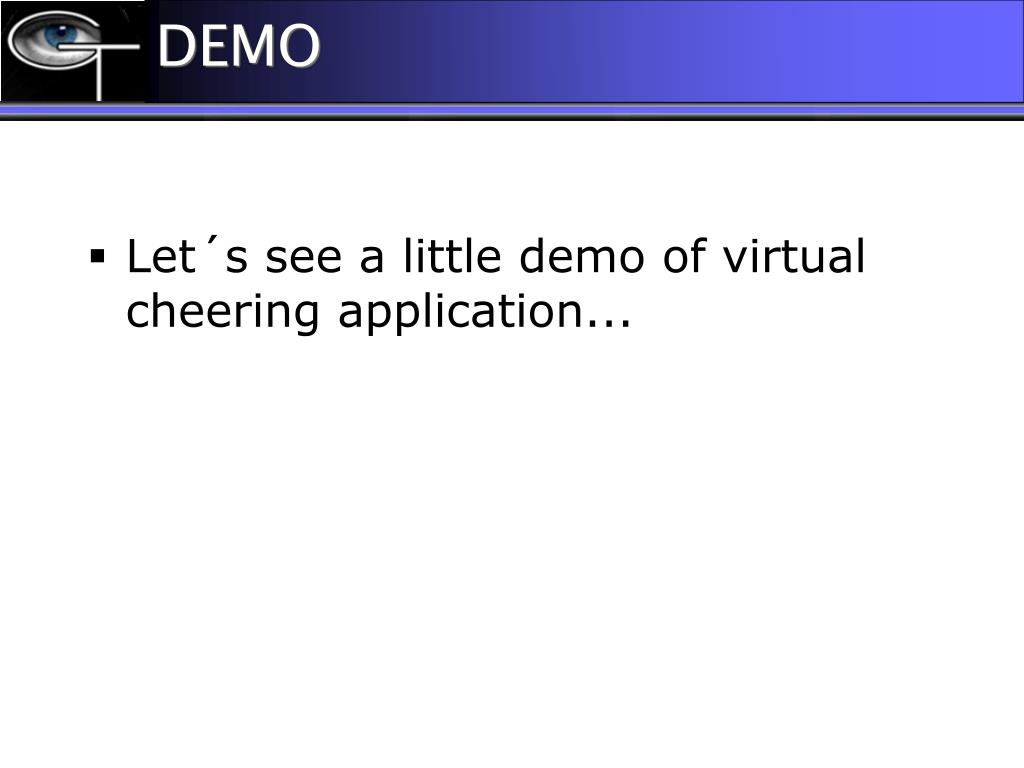 DEMO

▪ Let´s see a little demo of virtual cheering application...